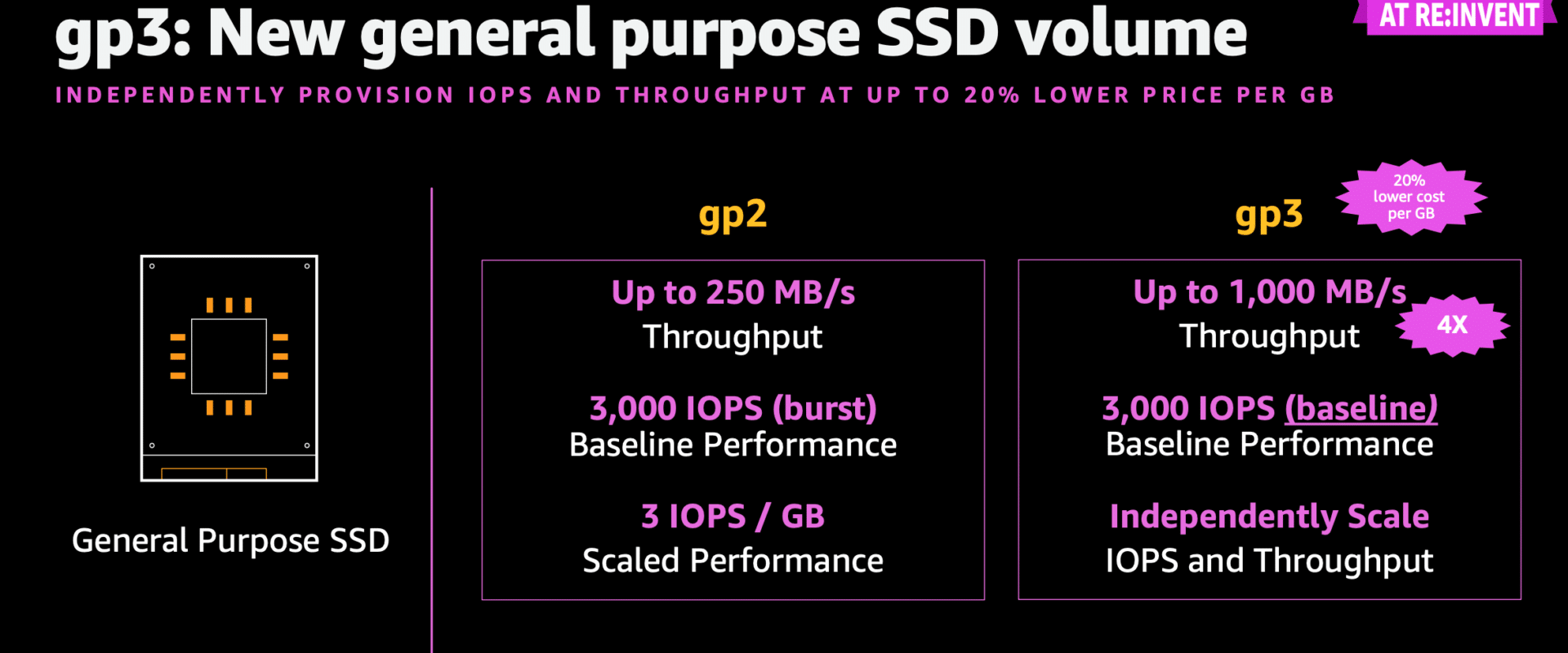 gp3: New general purpose SSD volume

AT RE:INVENT

INDEPENDENTLY PROVISION IOPS AND THROUGHPUT AT UP TO 20% LOWER PRICE PER GB

General Purpose SSD

gp2

Up to 250 MB/s
Throughput

3,000 IOPS (burst)
Baseline Performance

3 IOPS / GB
Scaled Performance

gp3

20% lower cost per GB

Up to 1,000 MB/s
Throughput

4X

3,000 IOPS (baseline)
Baseline Performance

Independently Scale
IOPS and Throughput